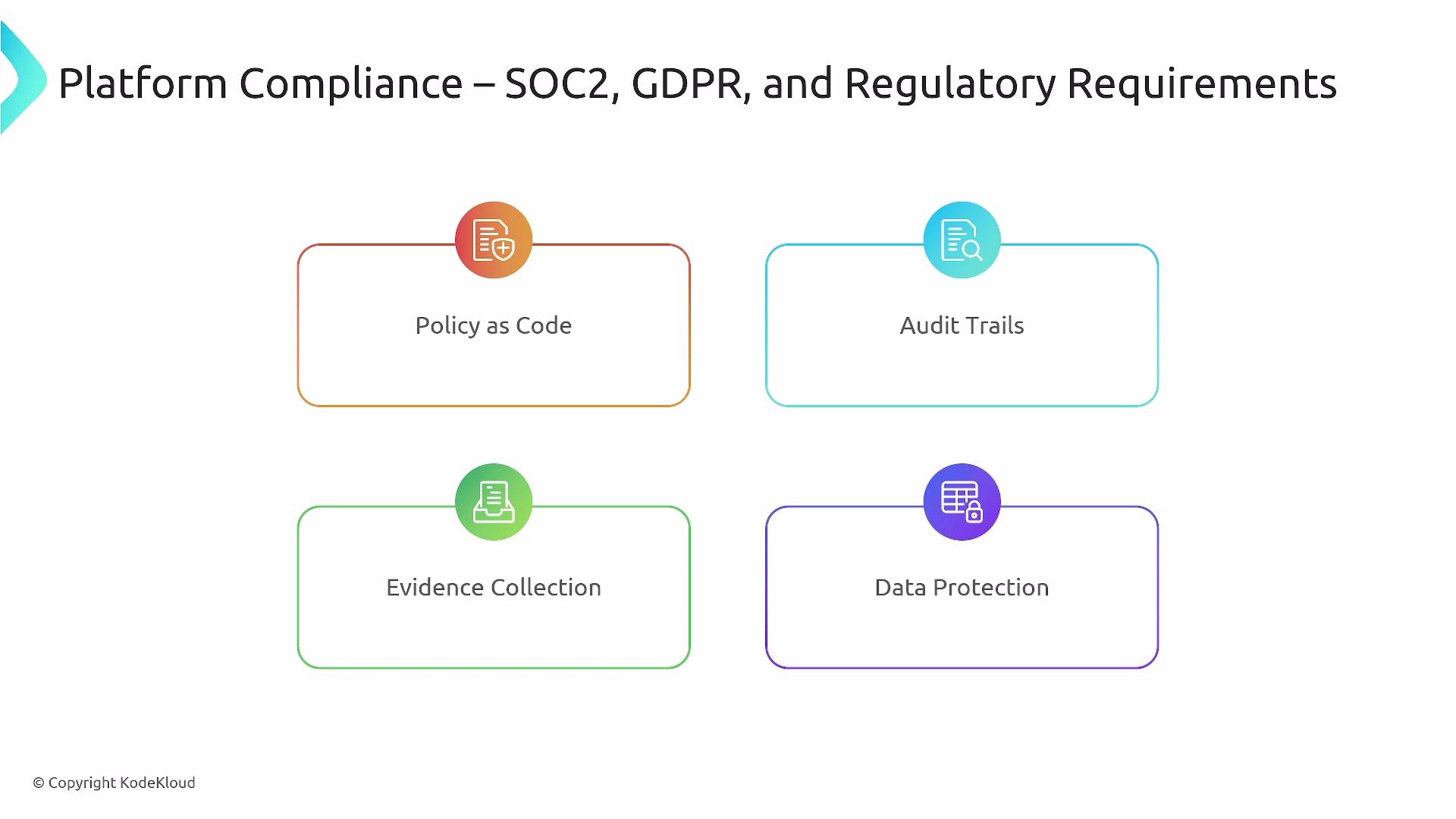 Platform Compliance – SOC2, GDPR, and Regulatory Requirements

Policy as Code

Audit Trails

Evidence Collection

Data Protection

© Copyright KodeKloud